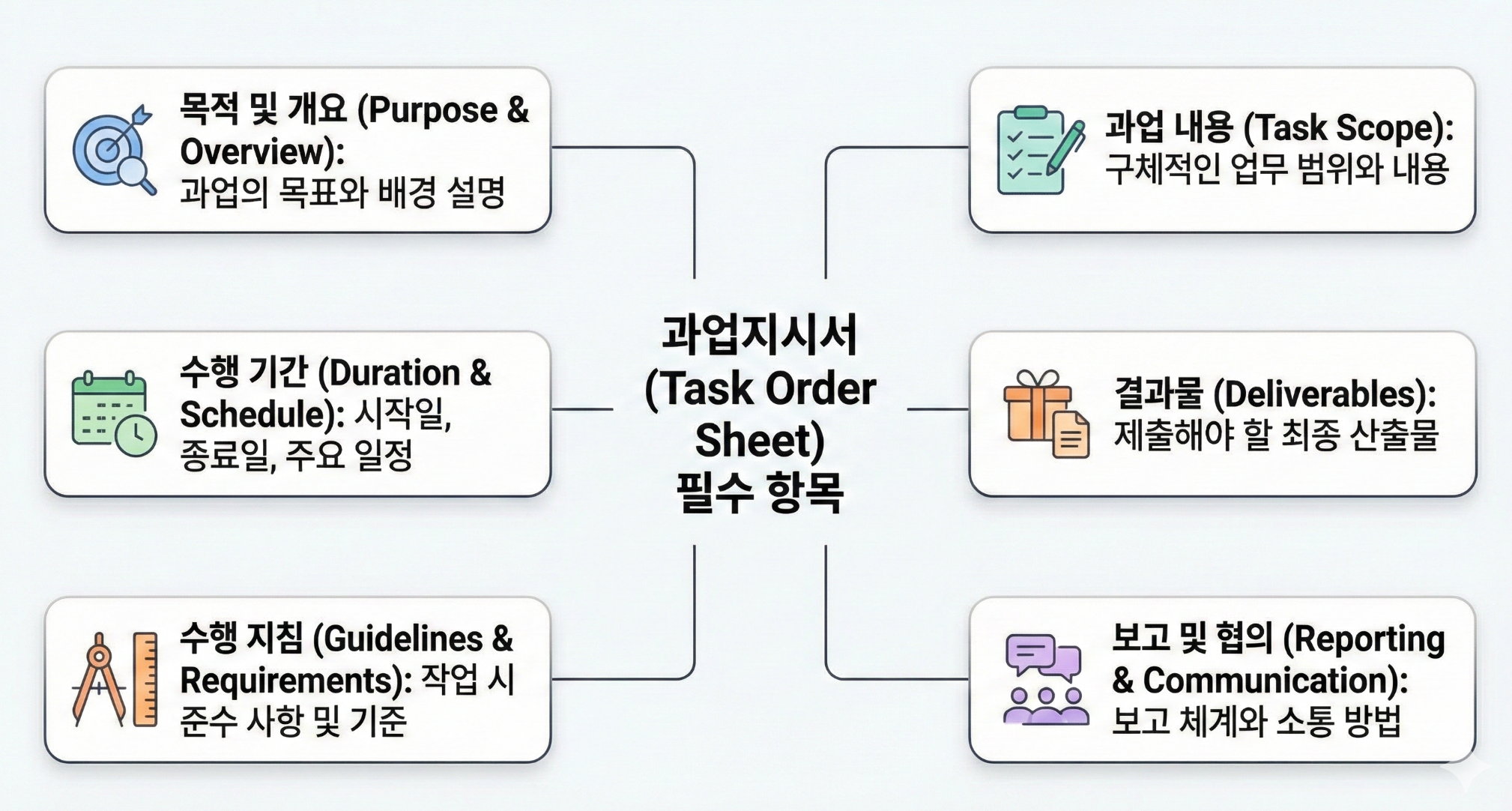 과업지시서 (Task Order Sheet) 필수 항목

목적 및 개요 (Purpose & Overview): 과업의 목표와 배경 설명

수행 기간 (Duration & Schedule): 시작일, 종료일, 주요 일정

수행 지침 (Guidelines & Requirements): 작업 시 준수 사항 및 기준

과업 내용 (Task Scope): 구체적인 업무 범위와 내용

결과물 (Deliverables): 제출해야 할 최종 산출물

보고 및 협의 (Reporting & Communication): 보고 체계와 소통 방법